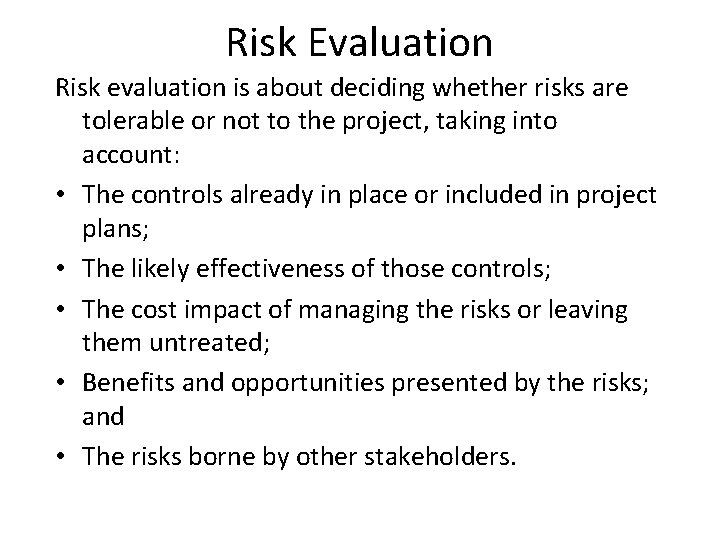 Risk Evaluation

Risk evaluation is about deciding whether risks are tolerable or not to the project, taking into account:

• The controls already in place or included in project plans;
• The likely effectiveness of those controls;
• The cost impact of managing the risks or leaving them untreated;
• Benefits and opportunities presented by the risks; and
• The risks borne by other stakeholders.